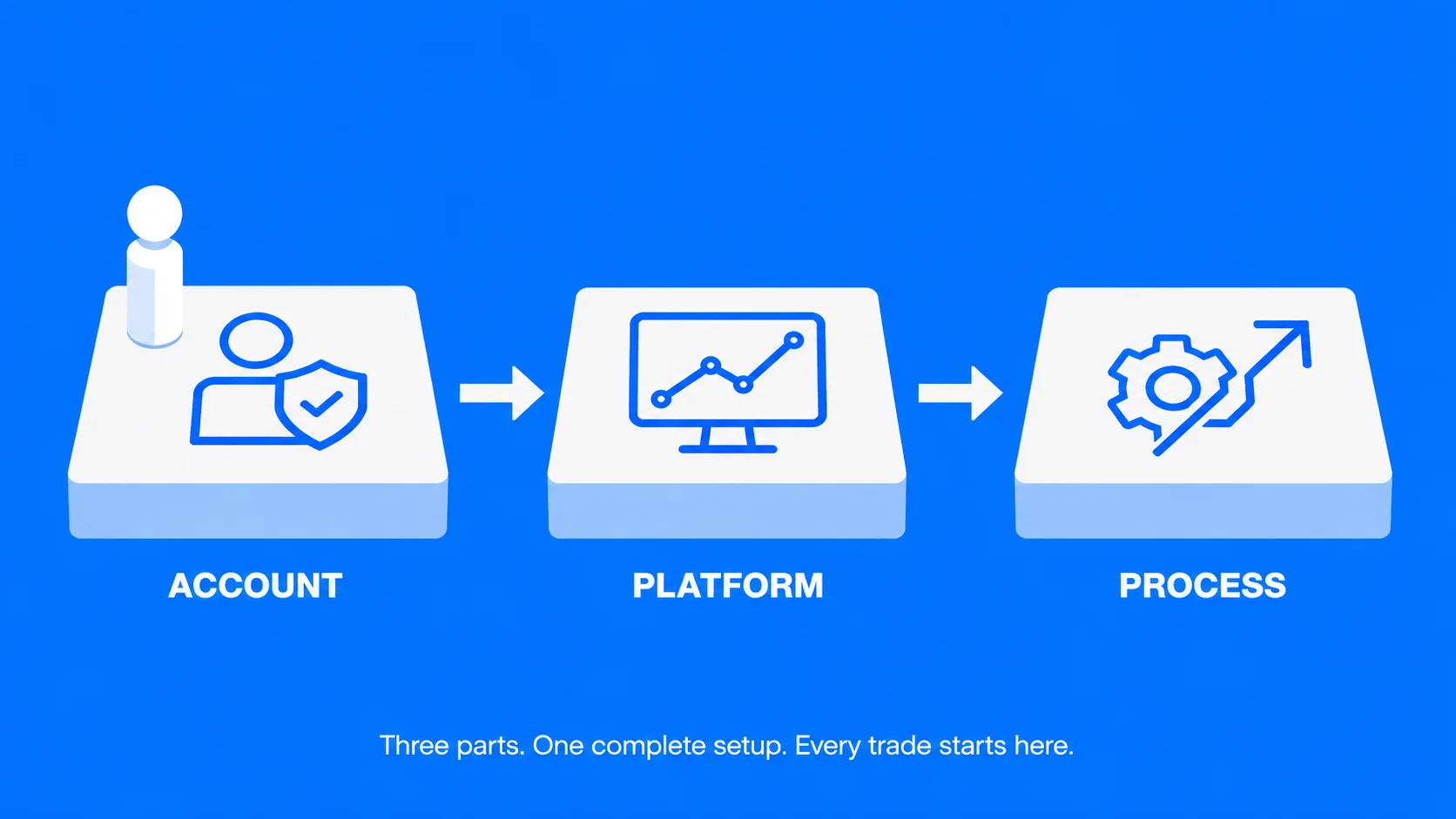 ACCOUNT

PLATFORM

PROCESS

Three parts. One complete setup. Every trade starts here.